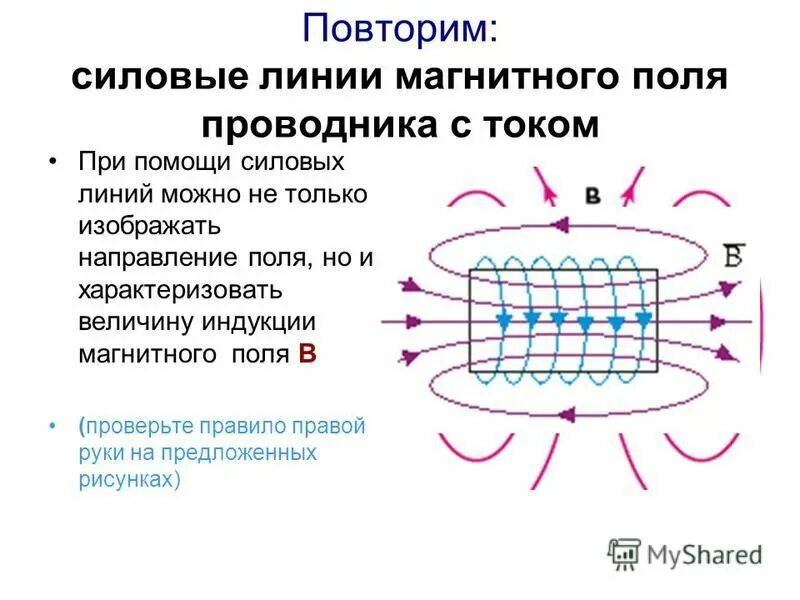 Повторим:
силовые линии магнитного поля проводника с током

• При помощи силовых линий можно не только изображать направление поля, но и характеризовать величину индукции магнитного поля B

• (проверьте правило правой руки на предложенных рисунках)

B

$\overline{B}$

MyShared